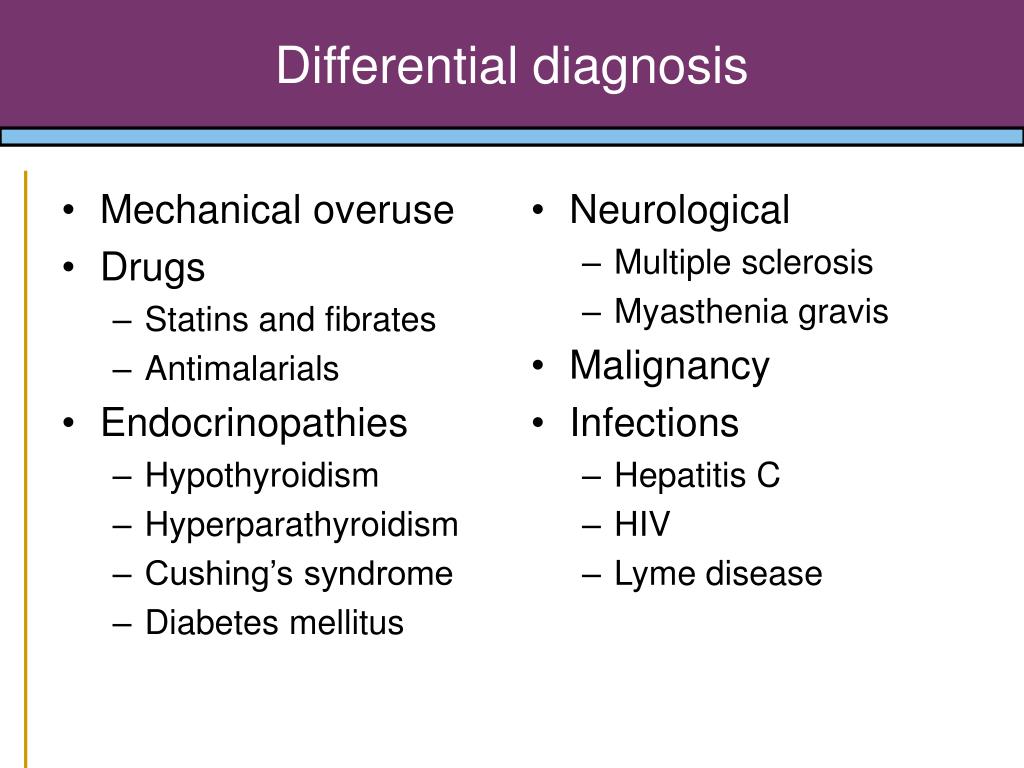 Differential diagnosis

• Mechanical overuse
• Drugs
  – Statins and fibrates
  – Antimalarials
• Endocrinopathies
  – Hypothyroidism
  – Hyperparathyroidism
  – Cushing’s syndrome
  – Diabetes mellitus

• Neurological
  – Multiple sclerosis
  – Myasthenia gravis
• Malignancy
• Infections
  – Hepatitis C
  – HIV
  – Lyme disease